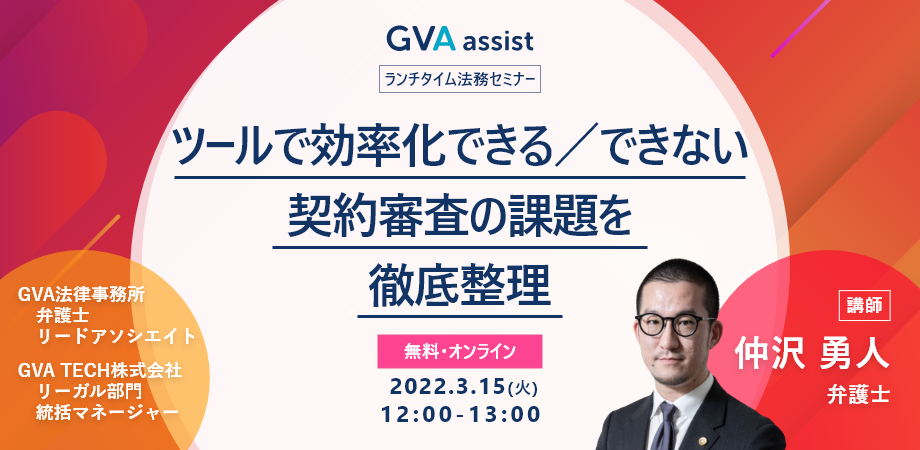 GVA assist

ランチタイム法務セミナー

ツールで効率化できる／できない
契約審査の課題を
徹底整理

GVA法律事務所
弁護士
リードアソシエイト

GVA TECH株式会社
リーガル部門
統括マネージャー

無料・オンライン

2022.3.15(火)
12:00-13:00

講師
仲沢 勇人
弁護士